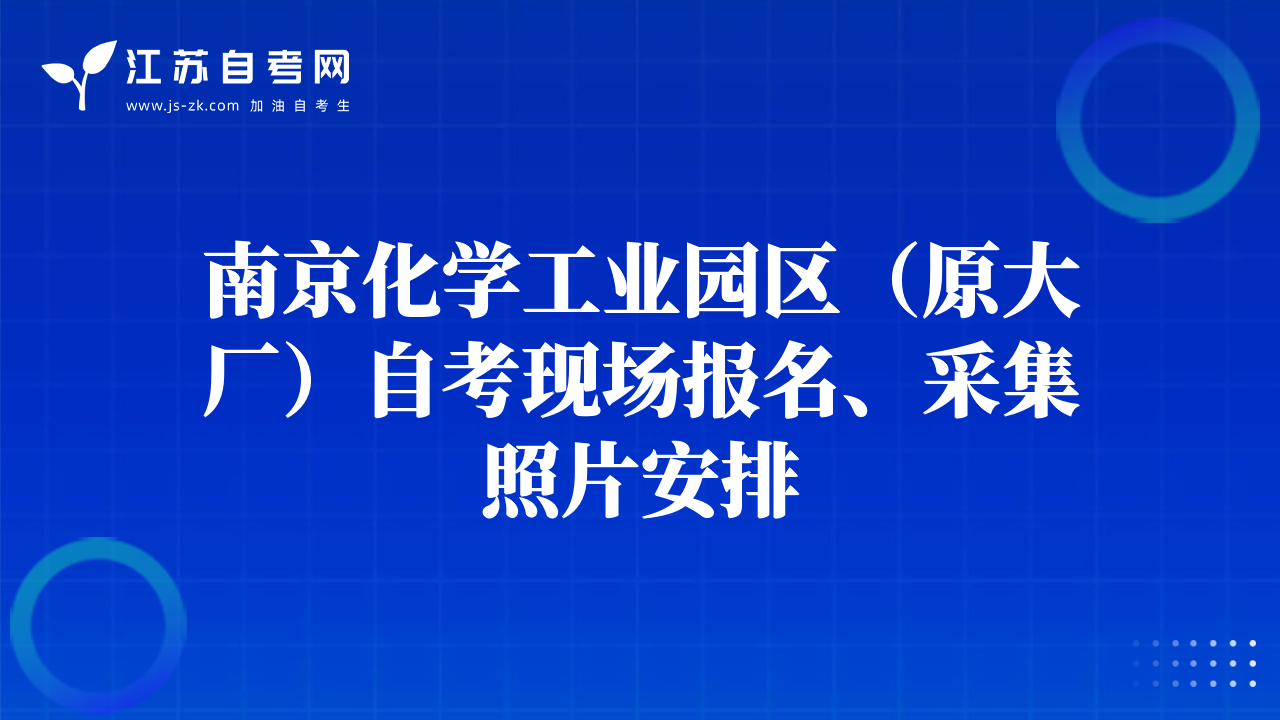 江苏自考网
www.js-zk.com 加油自考生

南京化学工业园区（原大厂）自考现场报名、采集照片安排